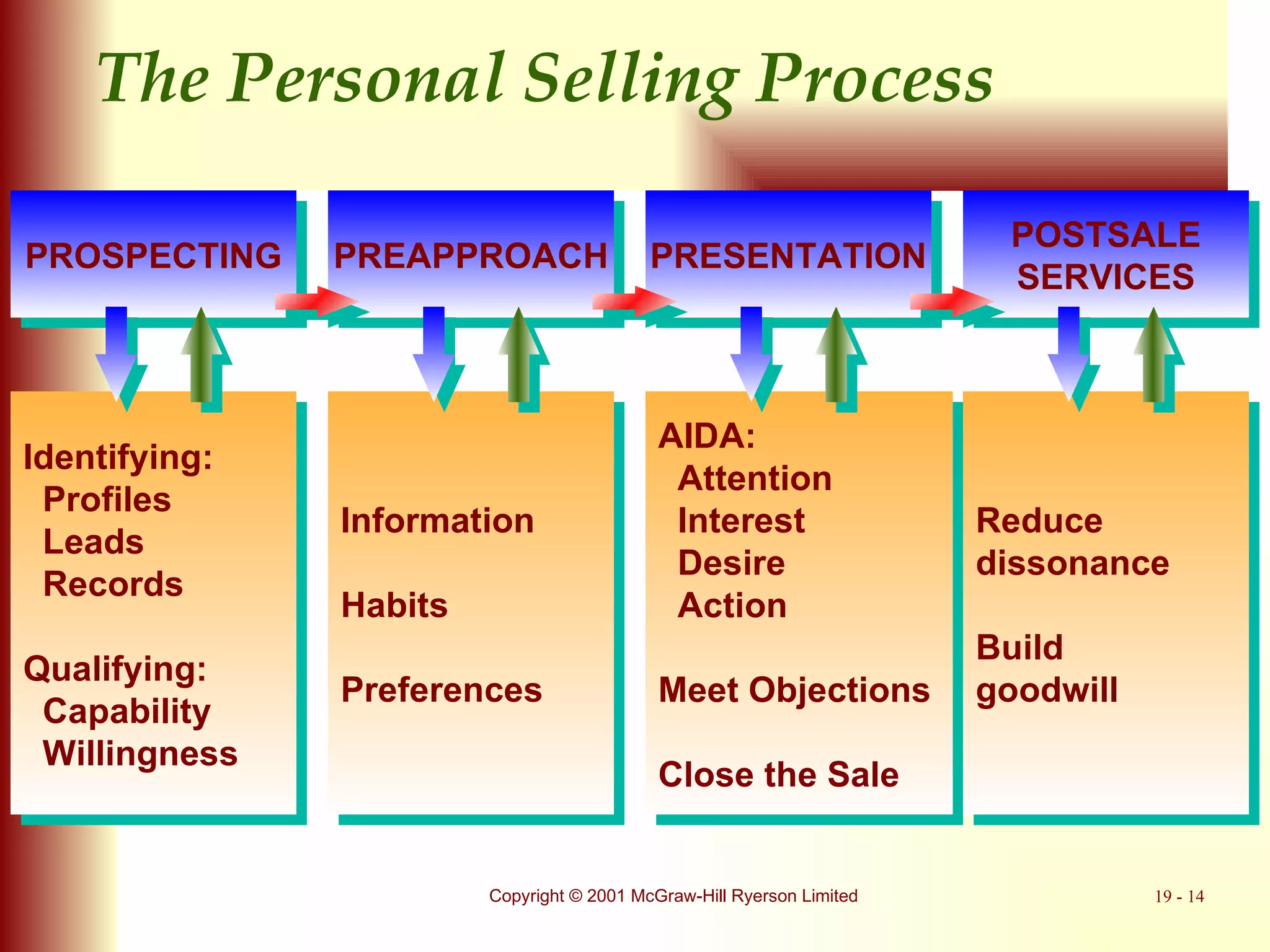 The Personal Selling Process

PROSPECTING

PREAPPROACH

PRESENTATION

POSTSALE SERVICES

Identifying:
Profiles
Leads
Records

Qualifying:
Capability
Willingness

Information

Habits

Preferences

AIDA:
Attention
Interest
Desire
Action

Meet Objections

Close the Sale

Reduce dissonance

Build goodwill

Copyright © 2001 McGraw-Hill Ryerson Limited

19 - 14